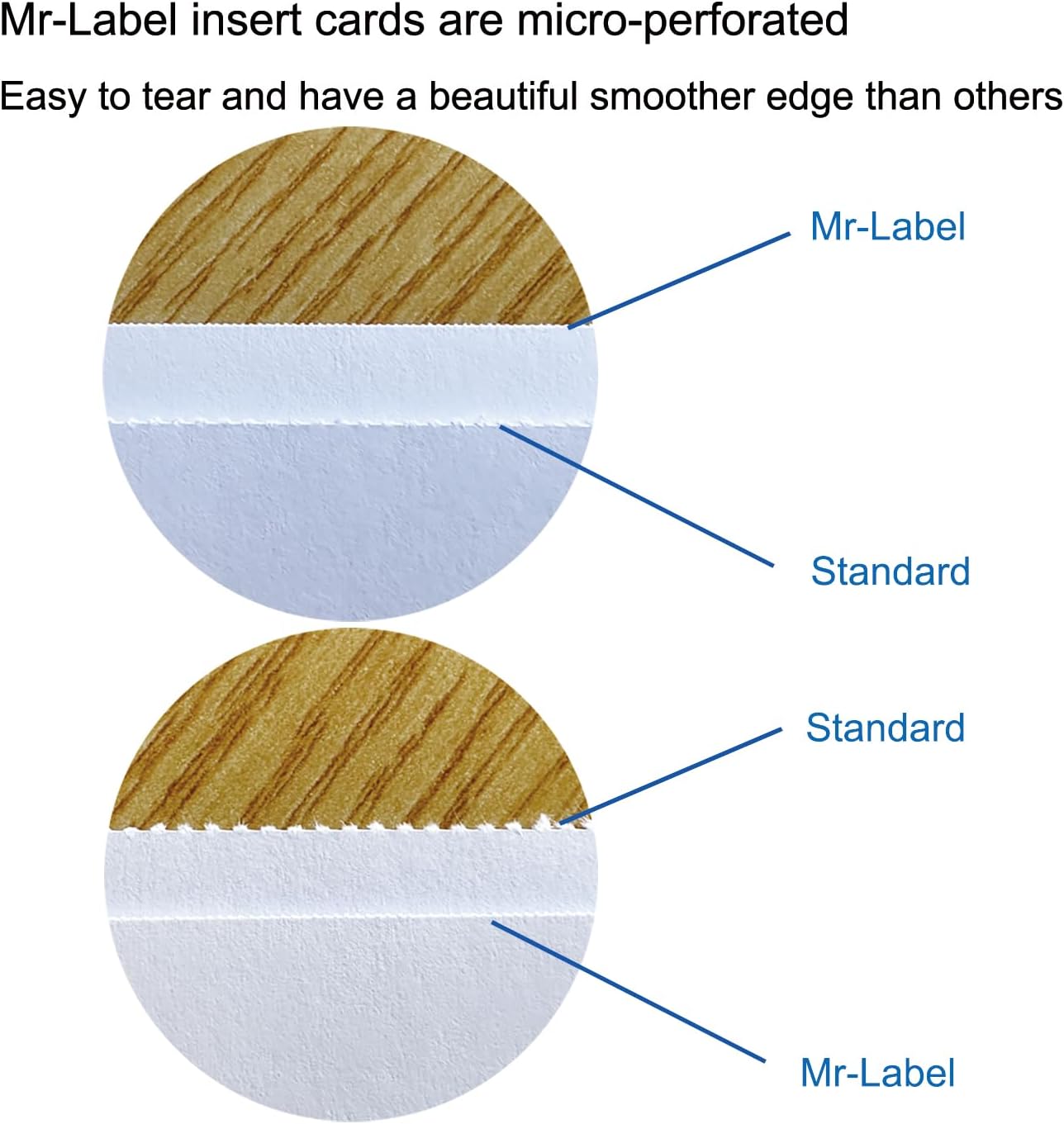 Mr-Label insert cards are micro-perforated

Easy to tear and have a beautiful smoother edge than others

Mr-Label

Standard

Standard

Mr-Label